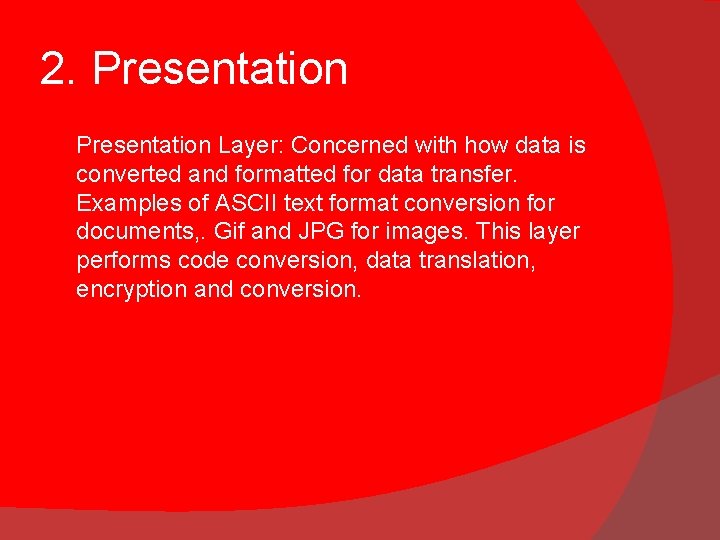 2. Presentation

Presentation Layer: Concerned with how data is converted and formatted for data transfer. Examples of ASCII text format conversion for documents,. Gif and JPG for images. This layer performs code conversion, data translation, encryption and conversion.